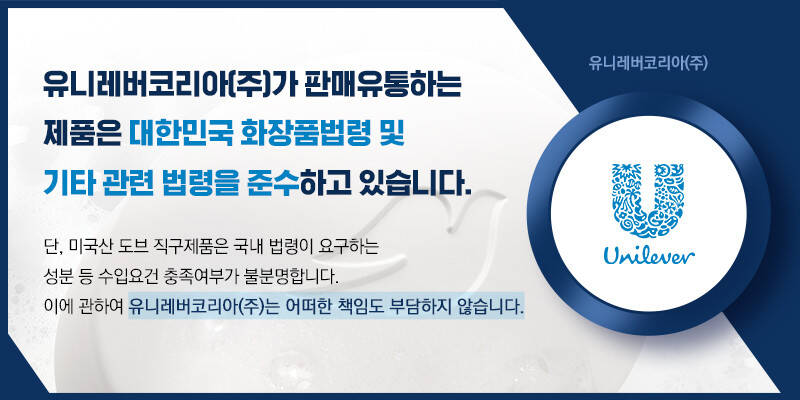 유니레버코리아(주)가 판매유통하는 제품은 대한민국 화장품법령 및 기타 관련 법령을 준수하고 있습니다.

단, 미국산 도브 직구제품은 국내 법령이 요구하는 성분 등 수입요건 충족여부가 불분명합니다. 이에 관하여 유니레버코리아(주)는 어떠한 책임도 부담하지 않습니다.

유니레버코리아(주)

Unilever